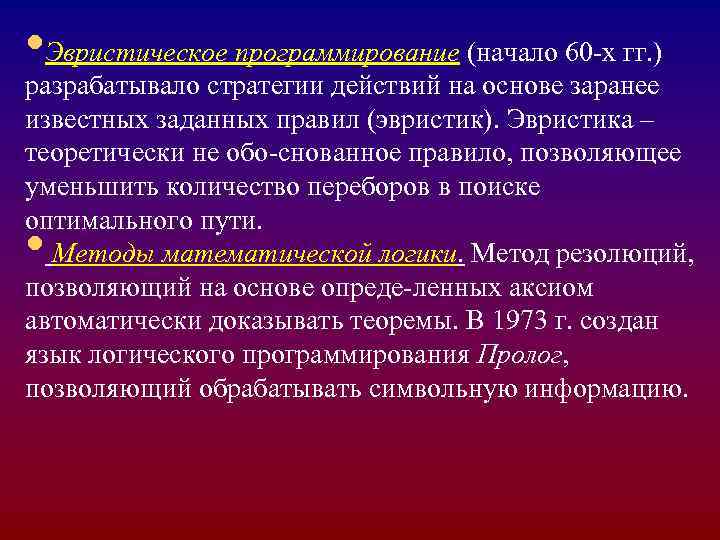 Эвристическое программирование (начало 60-х гг.) разрабатывало стратегии действий на основе заранее известных заданных правил (эвристик). Эвристика – теоретически не обо-снованное правило, позволяющее уменьшить количество переборов в поиске оптимального пути.

Методы математической логики. Метод резолюций, позволяющий на основе опреде-ленных аксиом автоматически доказывать теоремы. В 1973 г. создан язык логического программирования Пролог, позволяющий обрабатывать символьную информацию.